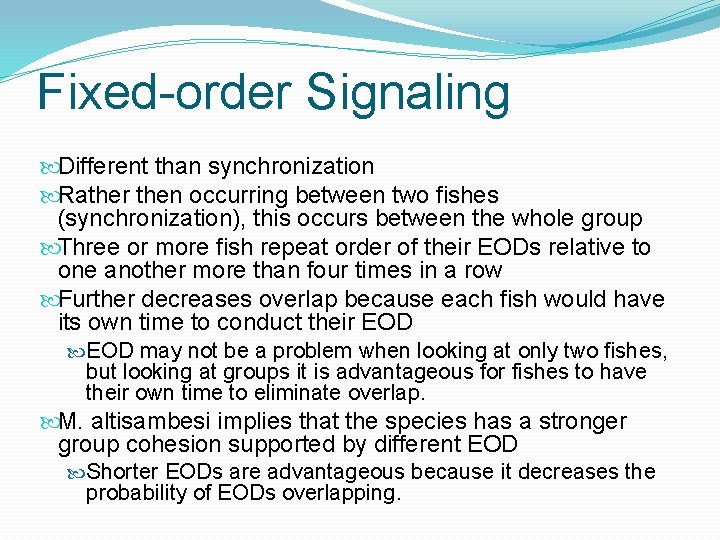 Fixed-order Signaling

Different than synchronization

Rather then occurring between two fishes (synchronization), this occurs between the whole group

Three or more fish repeat order of their EODs relative to one another more than four times in a row

Further decreases overlap because each fish would have its own time to conduct their EOD

EOD may not be a problem when looking at only two fishes, but looking at groups it is advantageous for fishes to have their own time to eliminate overlap.

M. altisambesi implies that the species has a stronger group cohesion supported by different EOD

Shorter EODs are advantageous because it decreases the probability of EODs overlapping.